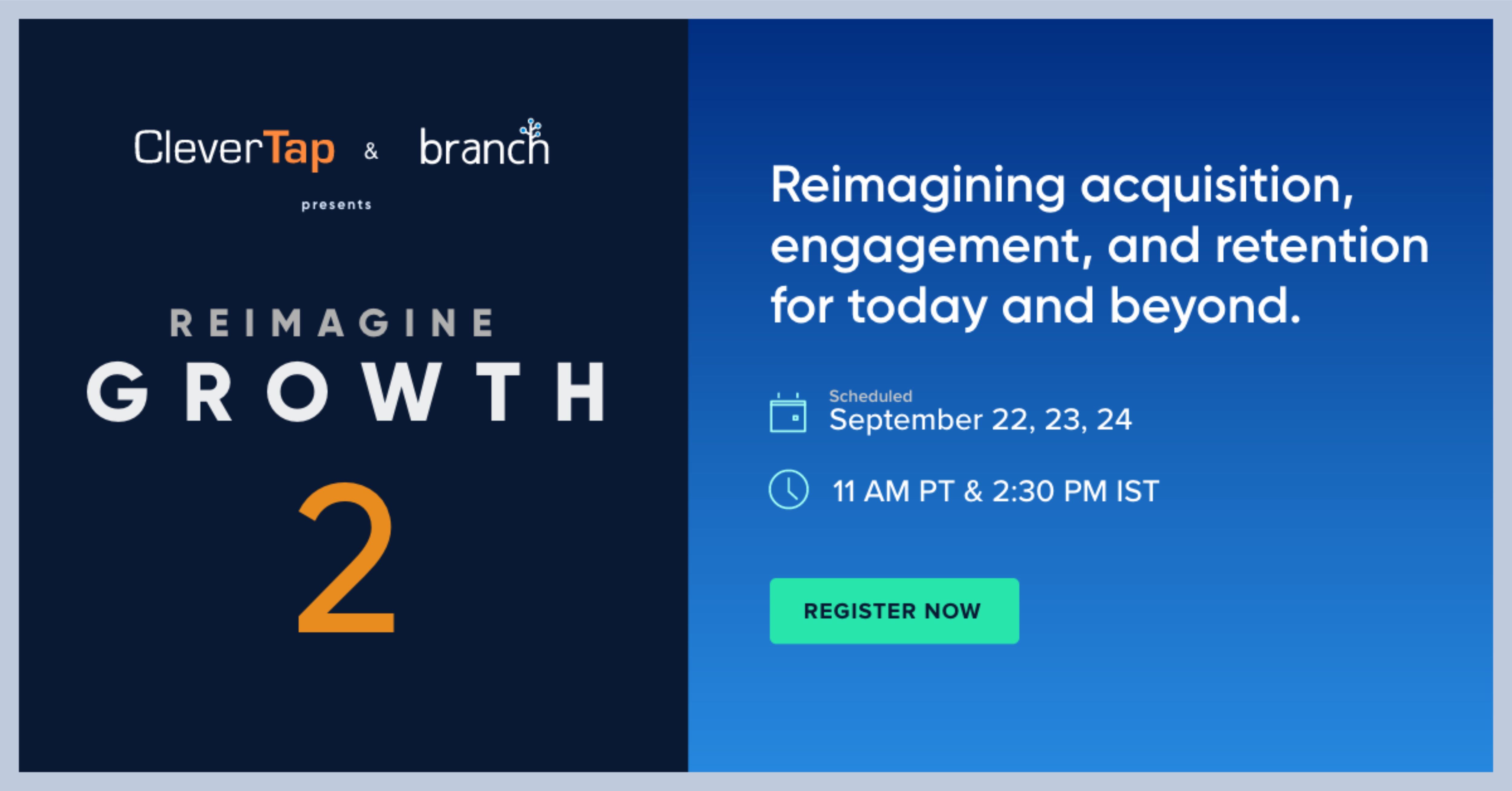 CleverTap & branch

presents

REIMAGINE
GROWTH
2

Reimagining acquisition, engagement, and retention for today and beyond.

Scheduled
September 22, 23, 24

11 AM PT & 2:30 PM IST

REGISTER NOW